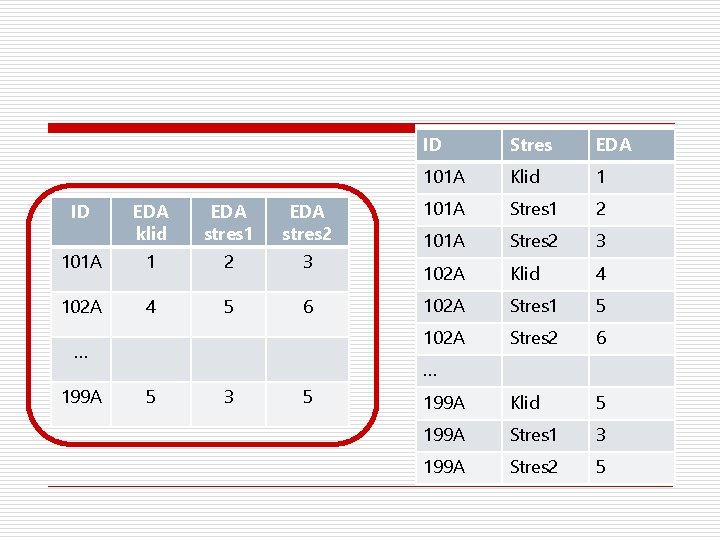 | ID | EDA klid | EDA stres1 | EDA stres2 |
|---|---|---|---|
| 101A | 1 | 2 | 3 |
| 102A | 4 | 5 | 6 |
| … | | | |
| 199A | 5 | 3 | 5 |

| ID | Stres | EDA |
|---|---|---|
| 101A | Klid | 1 |
| 101A | Stres1 | 2 |
| 101A | Stres2 | 3 |
| 102A | Klid | 4 |
| 102A | Stres1 | 5 |
| 102A | Stres2 | 6 |
| … | | |
| 199A | Klid | 5 |
| 199A | Stres1 | 3 |
| 199A | Stres2 | 5 |